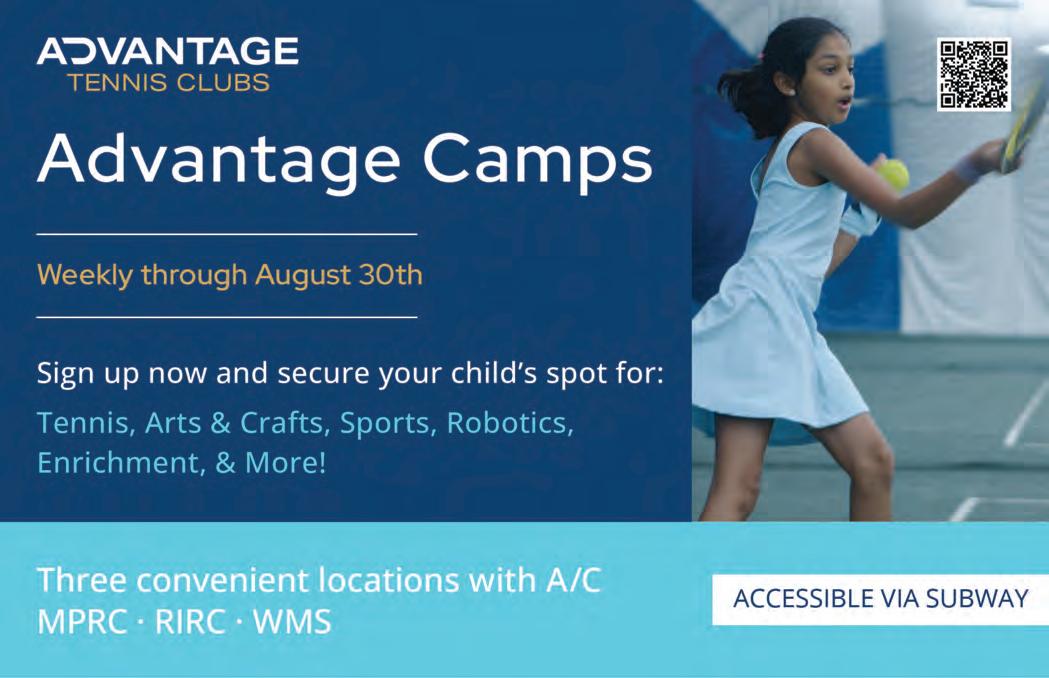 ADVANTAGE
TENNIS CLUBS

Advantage Camps

Weekly through August 30th

Sign up now and secure your child's spot for:

Tennis, Arts & Crafts, Sports, Robotics, Enrichment, & More!

Three convenient locations with A/C
MPRC · RIRC · WMS

ACCESSIBLE VIA SUBWAY